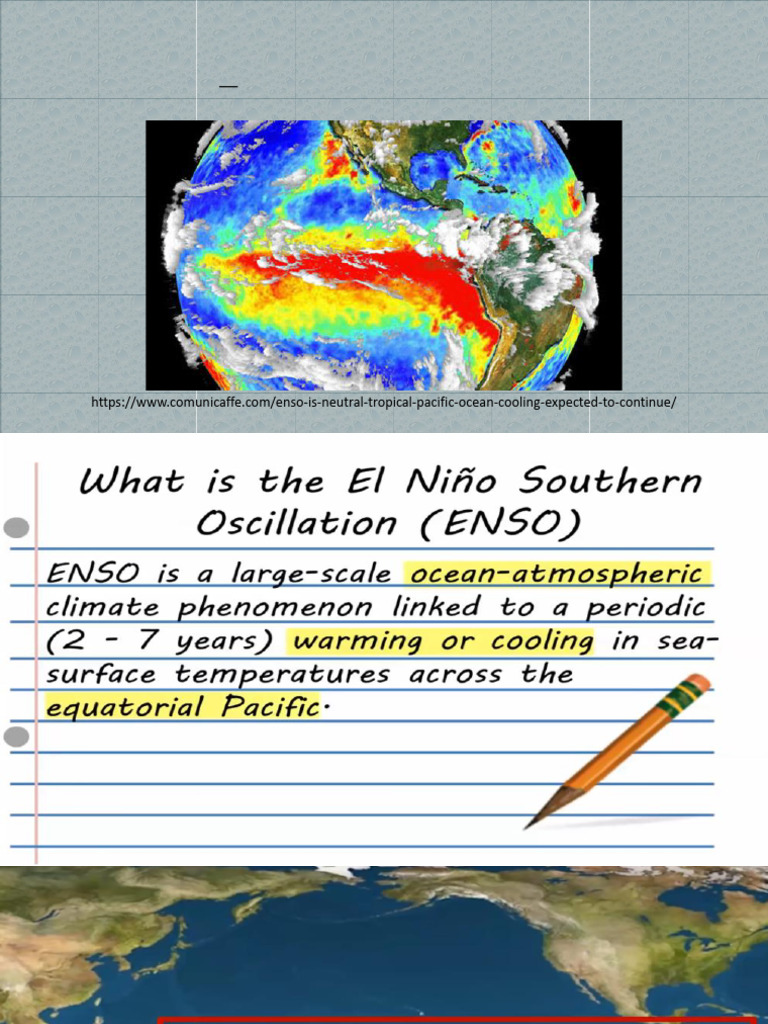 https://www.comunicaffe.com/enso-is-neutral-tropical-pacific-ocean-cooling-expected-to-continue/

What is the El Niño Southern Oscillation (ENSO)

ENSO is a large-scale ocean-atmospheric climate phenomenon linked to a periodic (2 - 7 years) warming or cooling in sea-surface temperatures across the equatorial Pacific.